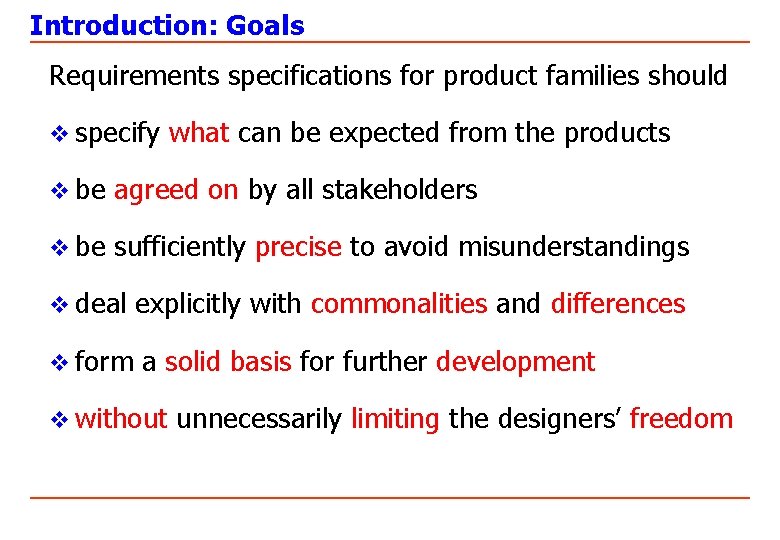 Introduction: Goals

Requirements specifications for product families should

❖ specify what can be expected from the products

❖ be agreed on by all stakeholders

❖ be sufficiently precise to avoid misunderstandings

❖ deal explicitly with commonalities and differences

❖ form a solid basis for further development

❖ without unnecessarily limiting the designers' freedom